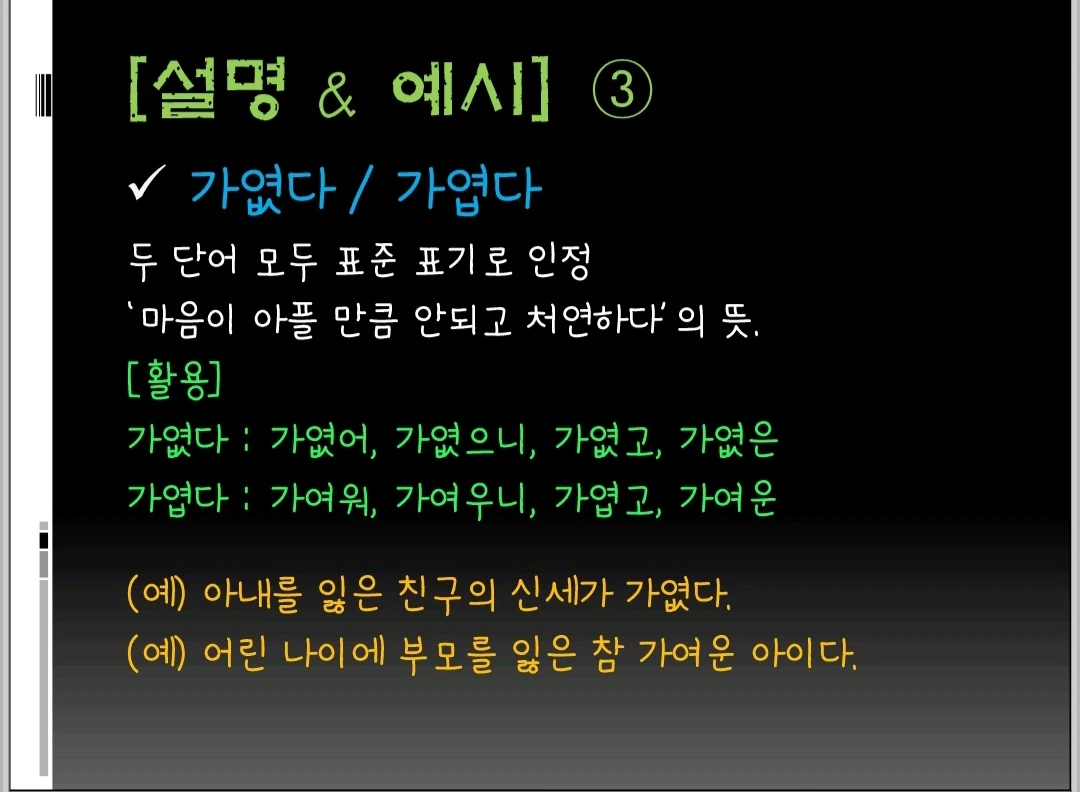 [설명 & 예시] ③

✓ 가엾다 / 가엽다

두 단어 모두 표준 표기로 인정
'마음이 아플 만큼 안되고 처연하다'의 뜻.
[활용]
가엾다 : 가엾어, 가엾으니, 가엾고, 가엾은
가엽다 : 가여워, 가여우니, 가엽고, 가여운

(예) 아내를 잃은 친구의 신세가 가엾다.
(예) 어린 나이에 부모를 잃은 참 가여운 아이다.